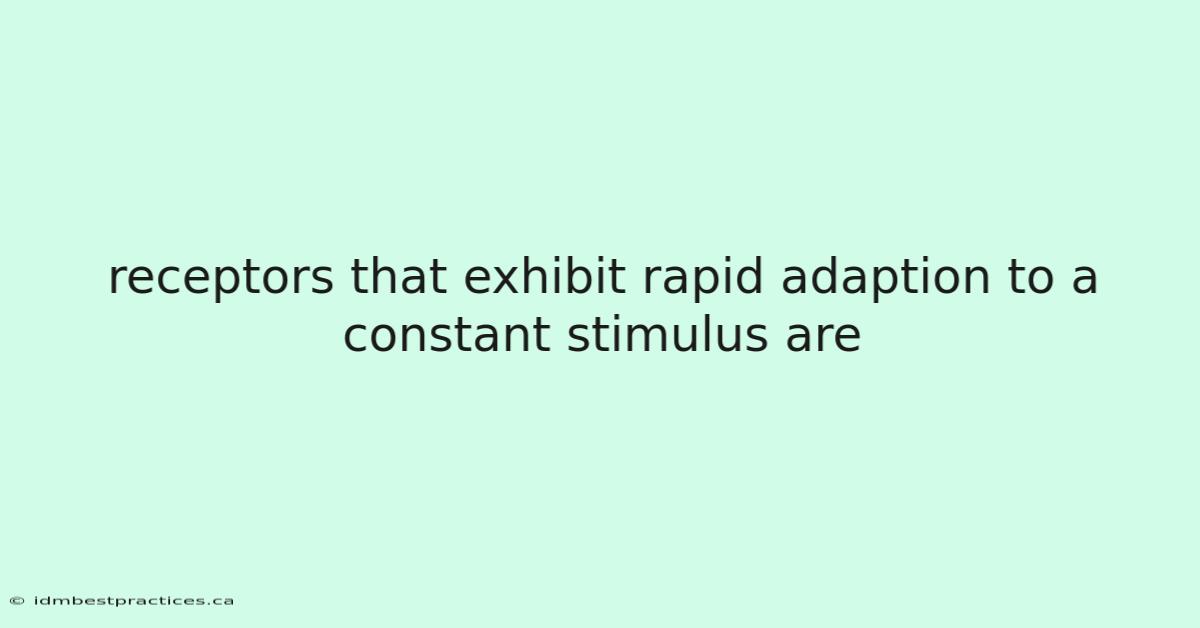 receptors that exhibit rapid adaption to a constant stimulus are

© idmbestpractices.ca